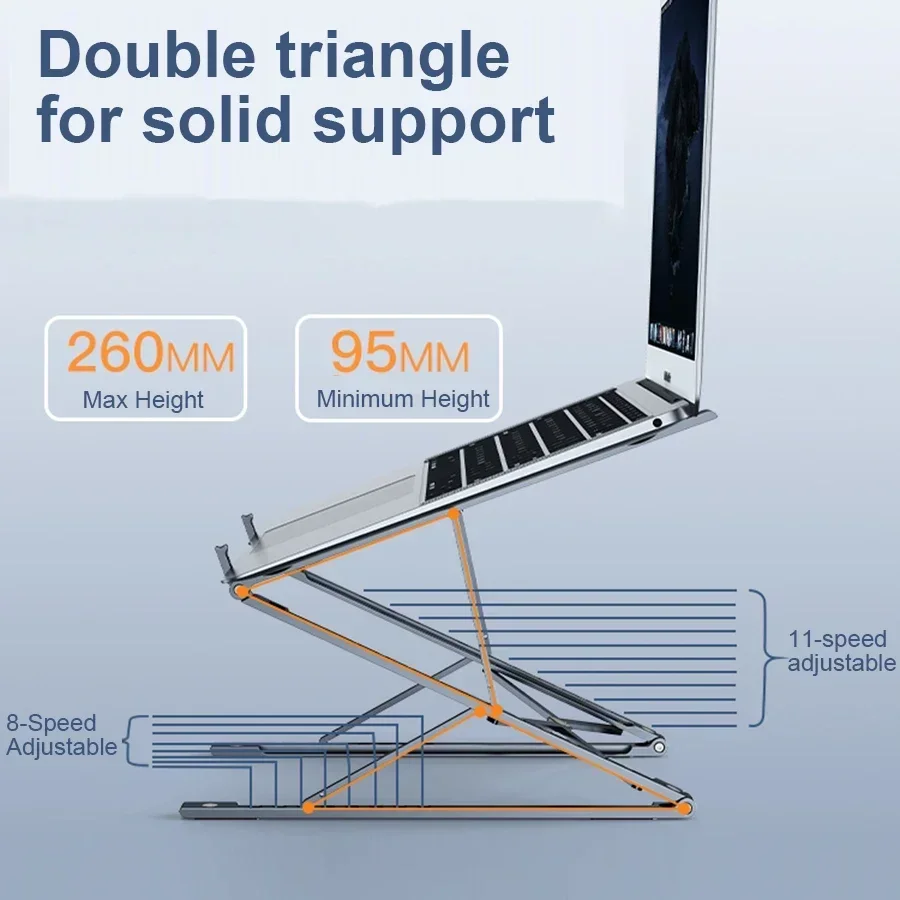 Double triangle for solid support

260MM
Max Height

95MM
Minimum Height

11-speed adjustable

8-Speed Adjustable